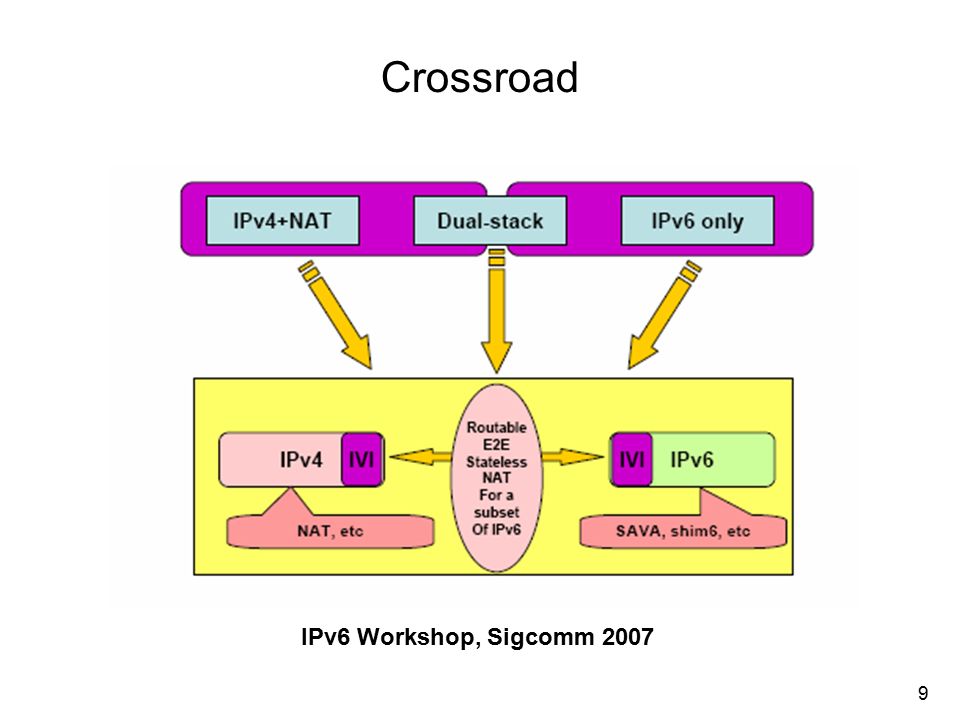 Crossroad

IPv4+NAT

Dual-stack

IPv6 only

IPv4

IVI

Routable E2E Stateless NAT For a subset Of IPv6

IVI

IPv6

NAT, etc

SAVA, shim6, etc

IPv6 Workshop, Sigcomm 2007

9